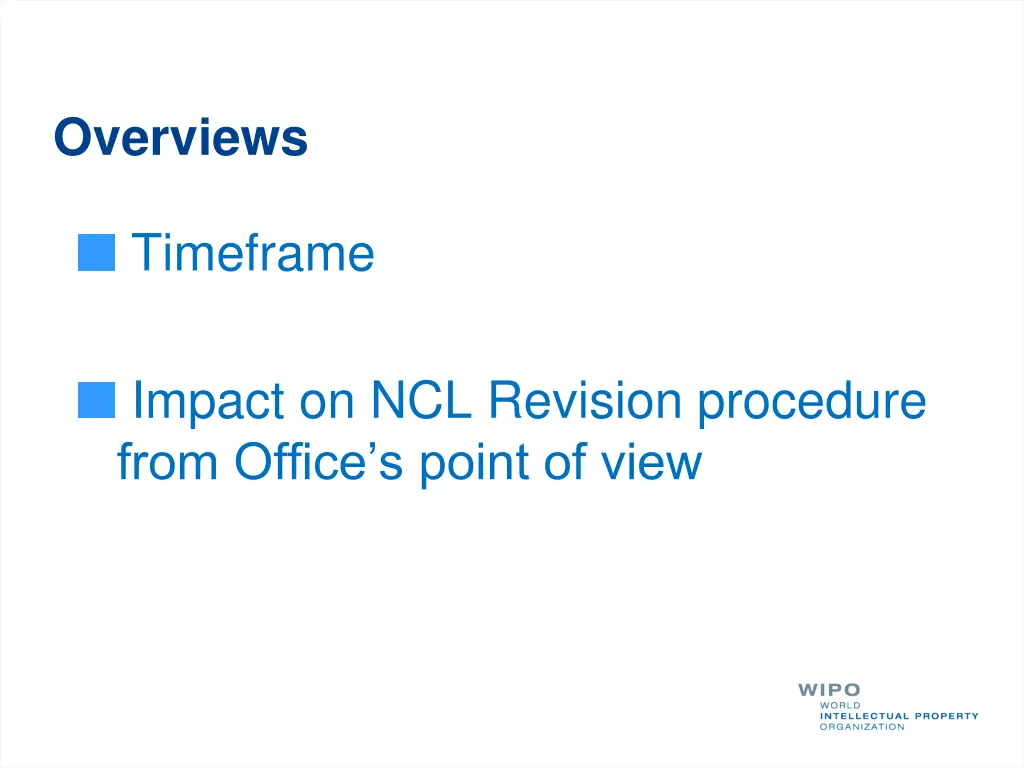 Overviews

Timeframe

Impact on NCL Revision procedure from Office’s point of view

WIPO
WORLD
INTELLECTUAL PROPERTY
ORGANIZATION